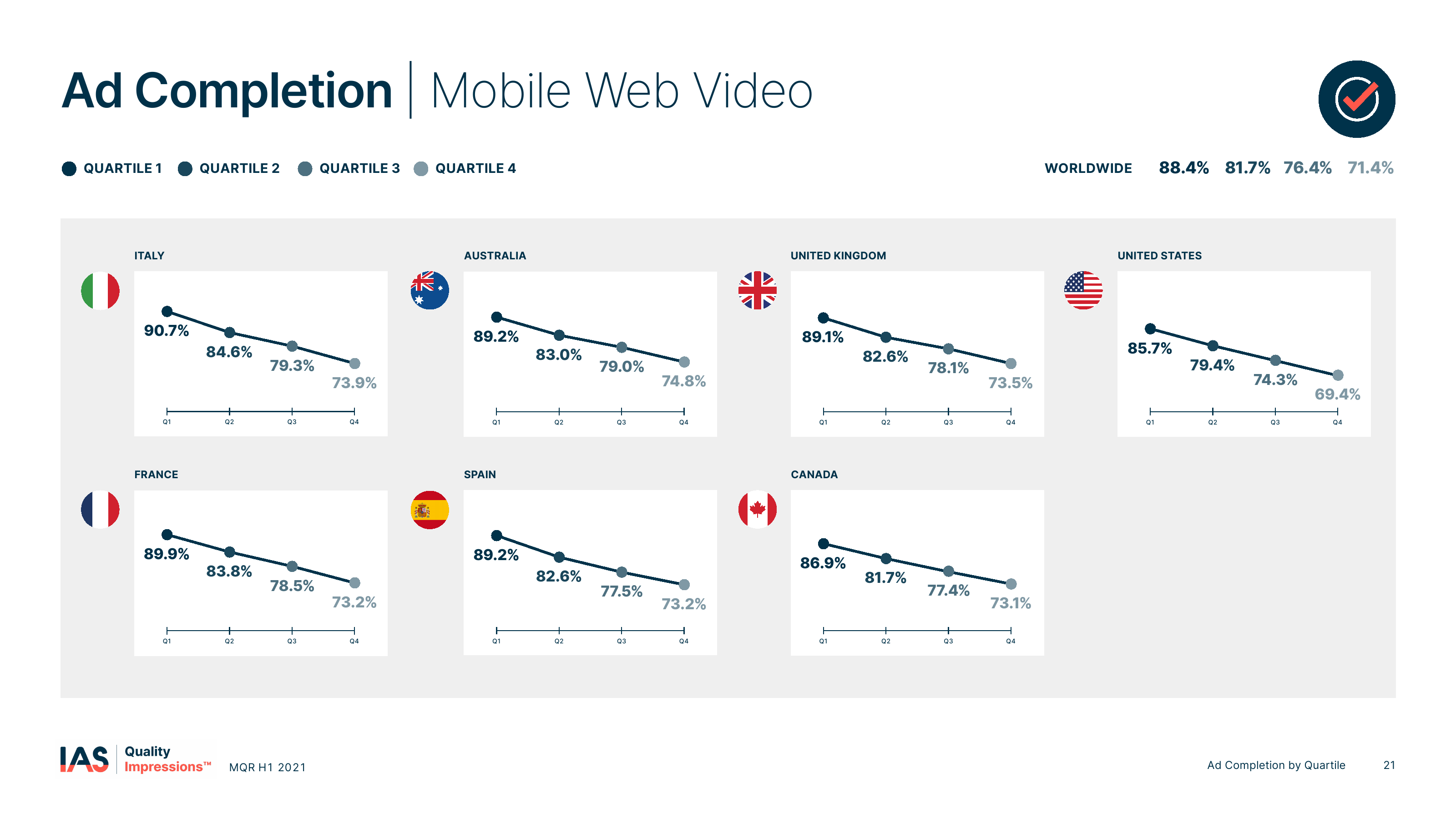 Ad Completion | Mobile Web Video

QUARTILE 1 QUARTILE 2 QUARTILE 3 QUARTILE 4

WORLDWIDE 88.4% 81.7% 76.4% 71.4%

ITALY

90.7% 84.6% 79.3% 73.9%

Q1 Q2 Q3 Q4

AUSTRALIA

89.2% 83.0% 79.0% 74.8%

Q1 Q2 Q3 Q4

UNITED KINGDOM

89.1% 82.6% 78.1% 73.5%

Q1 Q2 Q3 Q4

UNITED STATES

85.7% 79.4% 74.3% 69.4%

Q1 Q2 Q3 Q4

FRANCE

89.9% 83.8% 78.5% 73.2%

Q1 Q2 Q3 Q4

SPAIN

89.2% 82.6% 77.5% 73.2%

Q1 Q2 Q3 Q4

CANADA

86.9% 81.7% 77.4% 73.1%

Q1 Q2 Q3 Q4

IAS Quality Impressions™ MQR H1 2021

Ad Completion by Quartile 21